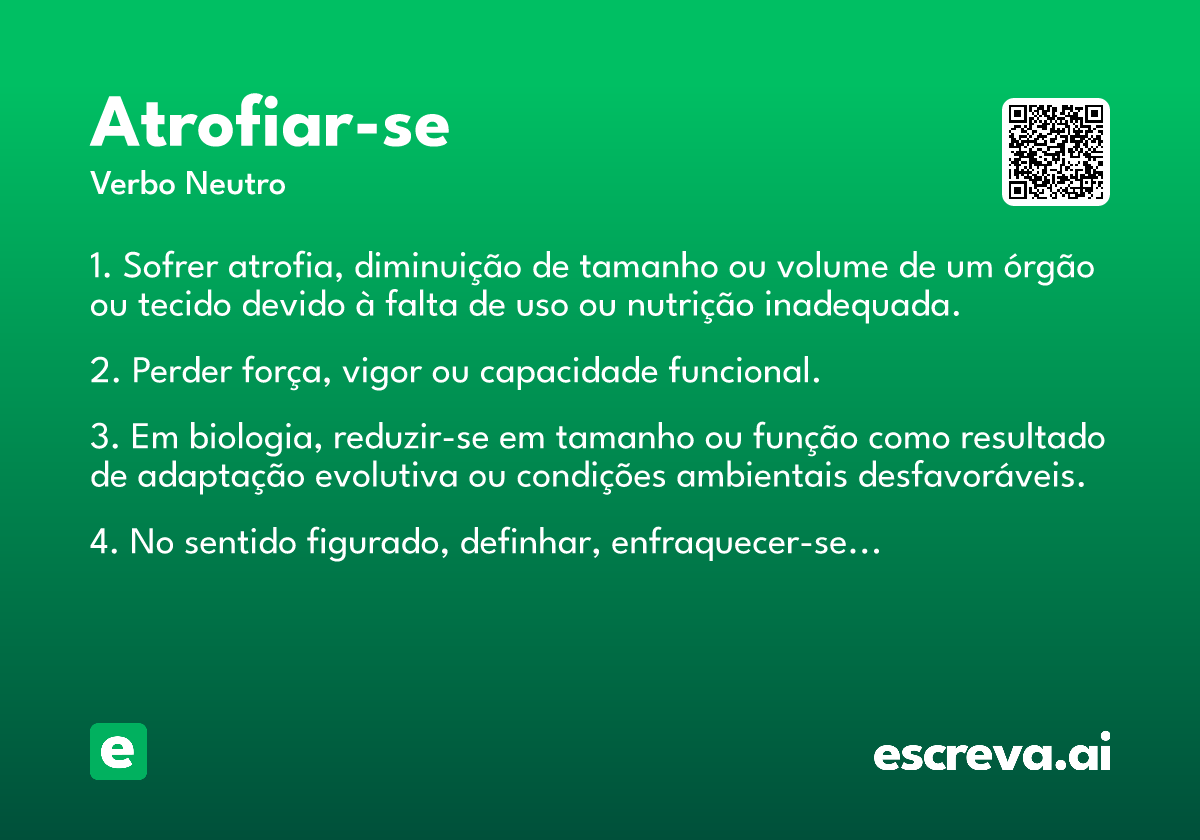 Atrofiar-se
Verbo Neutro

1. Sofrer atrofia, diminuição de tamanho ou volume de um órgão ou tecido devido à falta de uso ou nutrição inadequada.

2. Perder força, vigor ou capacidade funcional.

3. Em biologia, reduzir-se em tamanho ou função como resultado de adaptação evolutiva ou condições ambientais desfavoráveis.

4. No sentido figurado, definhar, enfraquecer-se...

e

escreva.ai